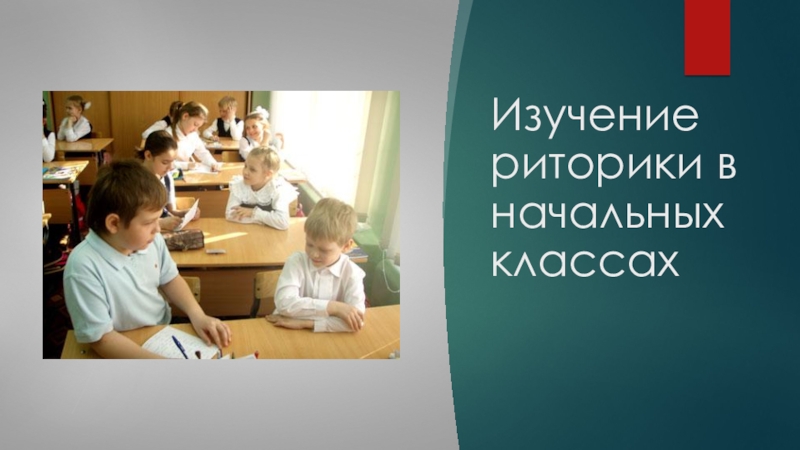 Изучение риторики в начальных классах